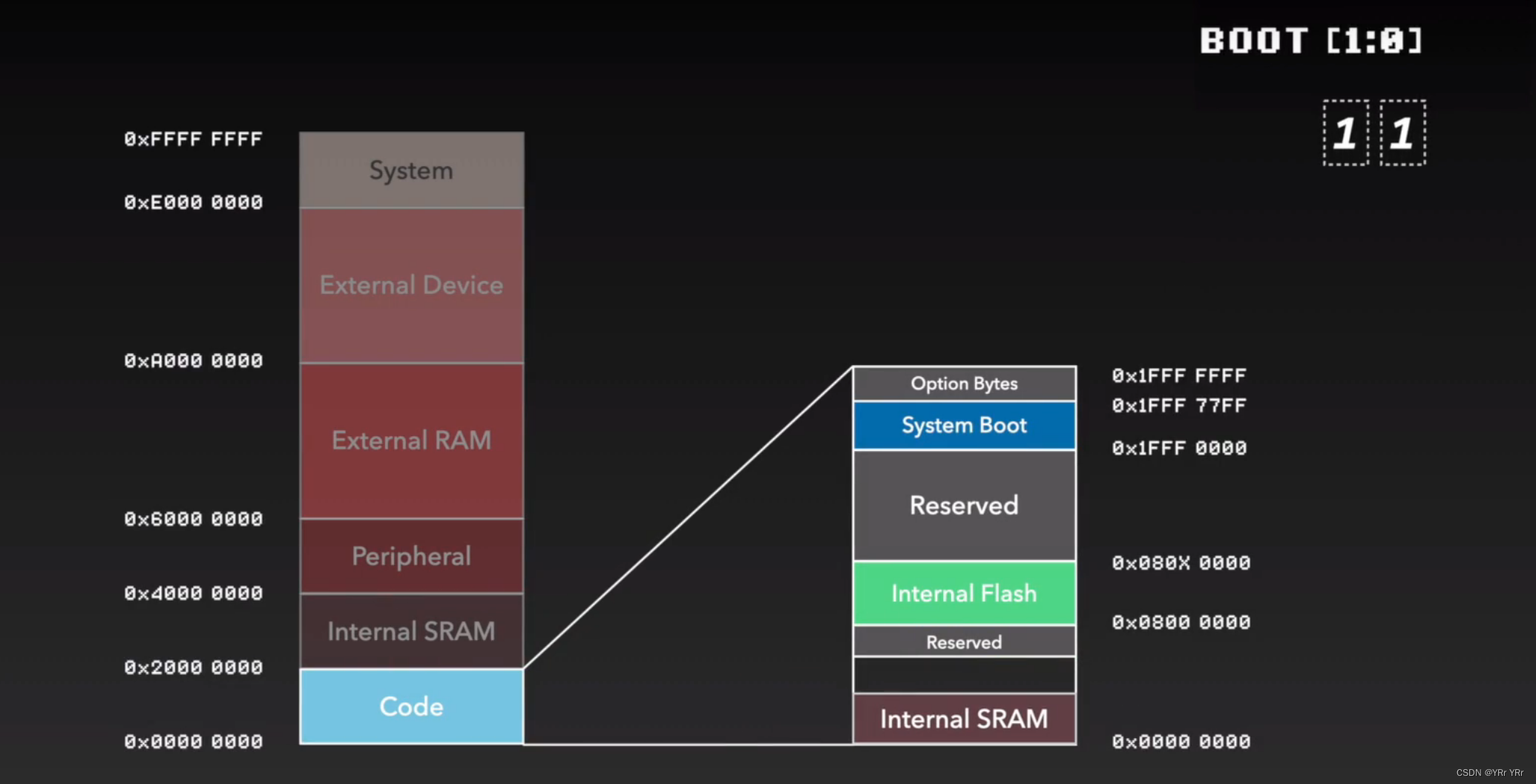 BOOT [1:0]

1 1

0xFFFF FFFF
System
0xE000 0000
External Device
0xA000 0000
External RAM
0x6000 0000
Peripheral
0x4000 0000
Internal SRAM
0x2000 0000
Code
0x0000 0000

Option Bytes
0x1FFF FFFF
0x1FFF 77FF
System Boot
0x1FFF 0000
Reserved
0x080X 0000
Internal Flash
0x0800 0000
Reserved
Internal SRAM
0x0000 0000

CSDN @YRr YRr